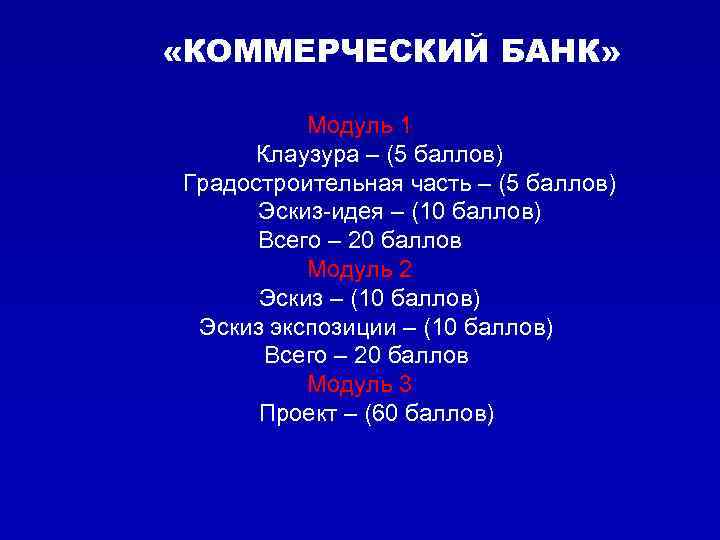 «КОММЕРЧЕСКИЙ БАНК»

Модуль 1
Клаузура – (5 баллов)
Градостроительная часть – (5 баллов)
Эскиз-идея – (10 баллов)
Всего – 20 баллов
Модуль 2
Эскиз – (10 баллов)
Эскиз экспозиции – (10 баллов)
Всего – 20 баллов
Модуль 3
Проект – (60 баллов)